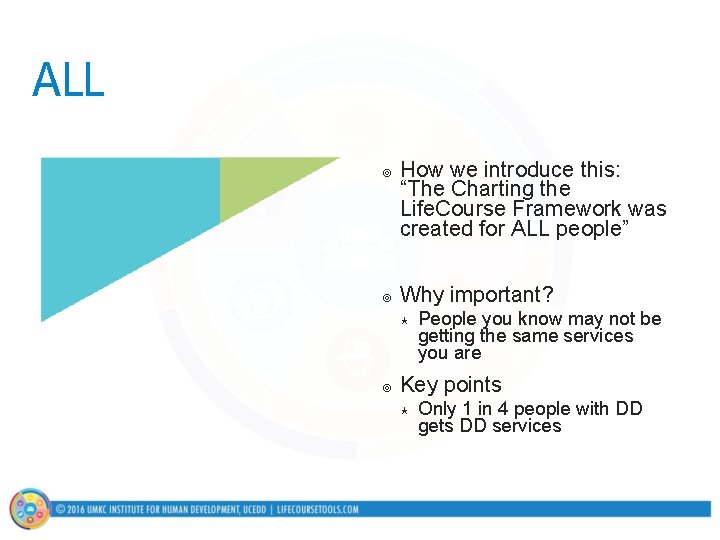 ALL

How we introduce this: “The Charting the LifeCourse Framework was created for ALL people”

Why important?

People you know may not be getting the same services you are

Key points

Only 1 in 4 people with DD gets DD services

© 2016 UMKC INSTITUTE FOR HUMAN DEVELOPMENT, UCEDD | LIFECOURSETOOLS.COM